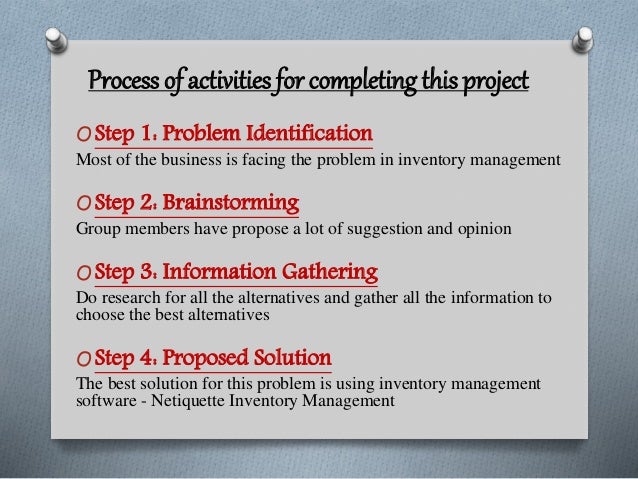 Process of activities for completing this project

O Step 1: Problem Identification
Most of the business is facing the problem in inventory management

O Step 2: Brainstorming
Group members have propose a lot of suggestion and opinion

O Step 3: Information Gathering
Do research for all the alternatives and gather all the information to choose the best alternatives

O Step 4: Proposed Solution
The best solution for this problem is using inventory management software - Netiquette Inventory Management